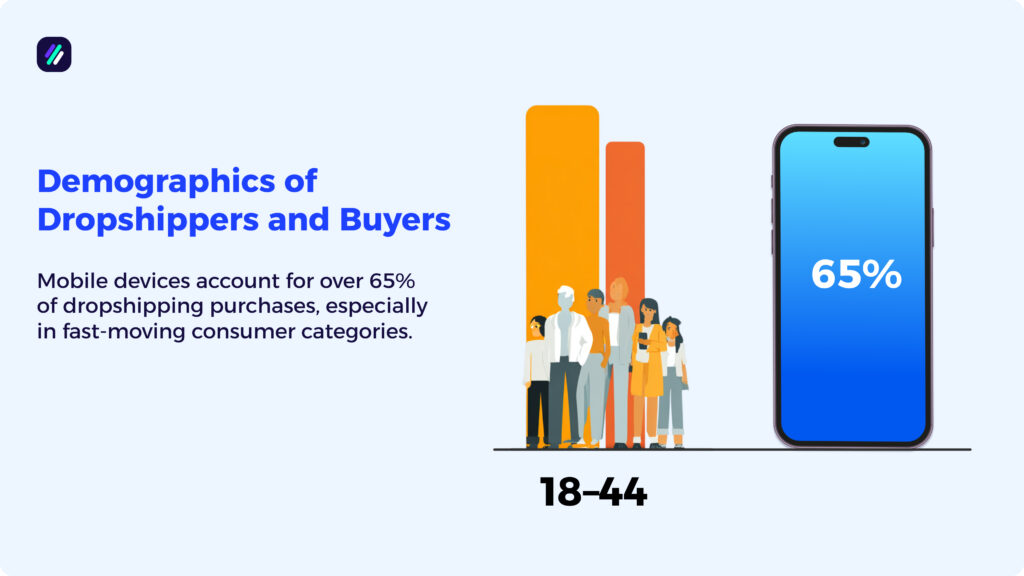 Demographics of Dropshippers and Buyers

Mobile devices account for over 65% of dropshipping purchases, especially in fast-moving consumer categories.

65%

18–44